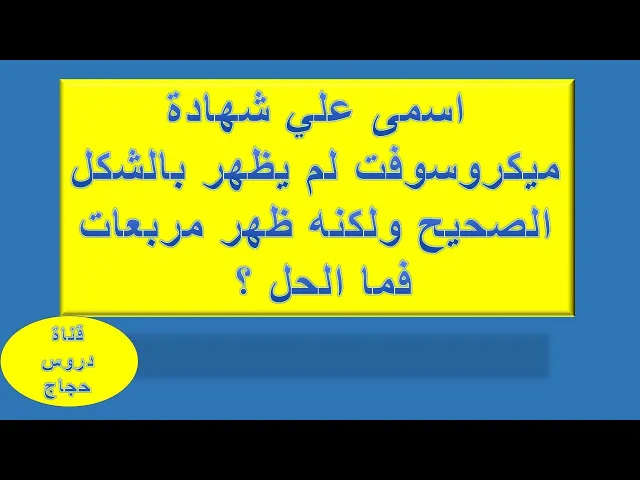 اسمى علي شهادة ميكروسوفت لم يظهر بالشكل الصحيح ولكنه ظهر مربعات فما الحل ؟

قناة
دروس
حجاج